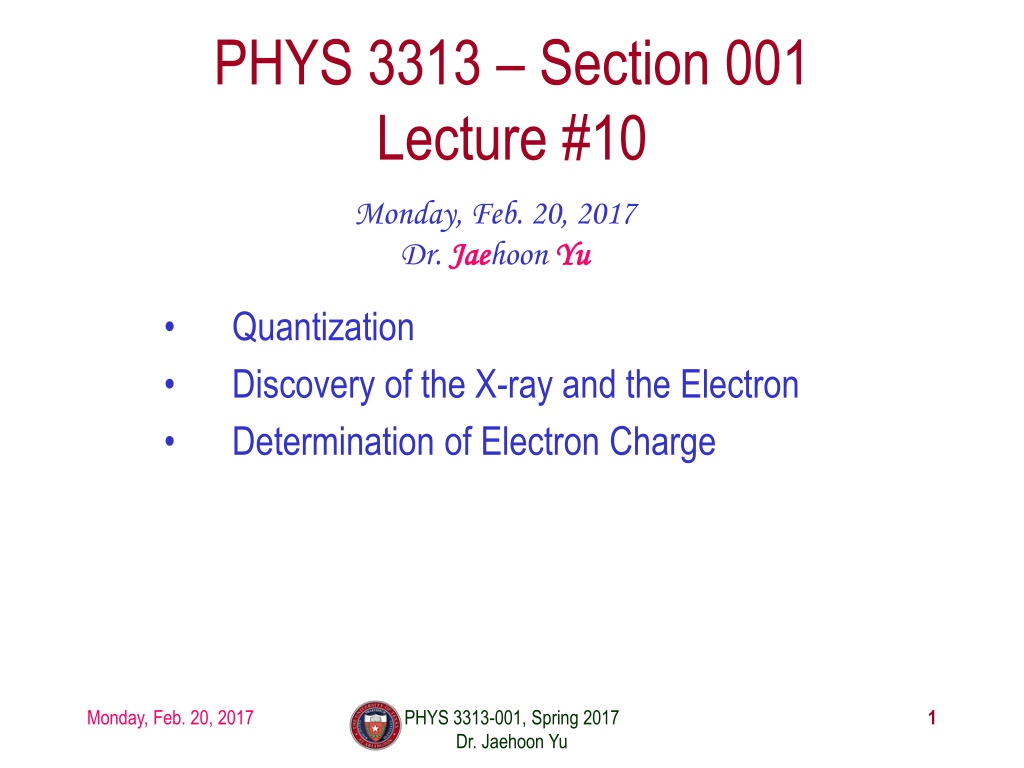 PHYS 3313 – Section 001
Lecture #10

Monday, Feb. 20, 2017
Dr. Jaehoon Yu

• Quantization
• Discovery of the X-ray and the Electron
• Determination of Electron Charge

Monday, Feb. 20, 2017

PHYS 3313-001, Spring 2017
Dr. Jaehoon Yu

1